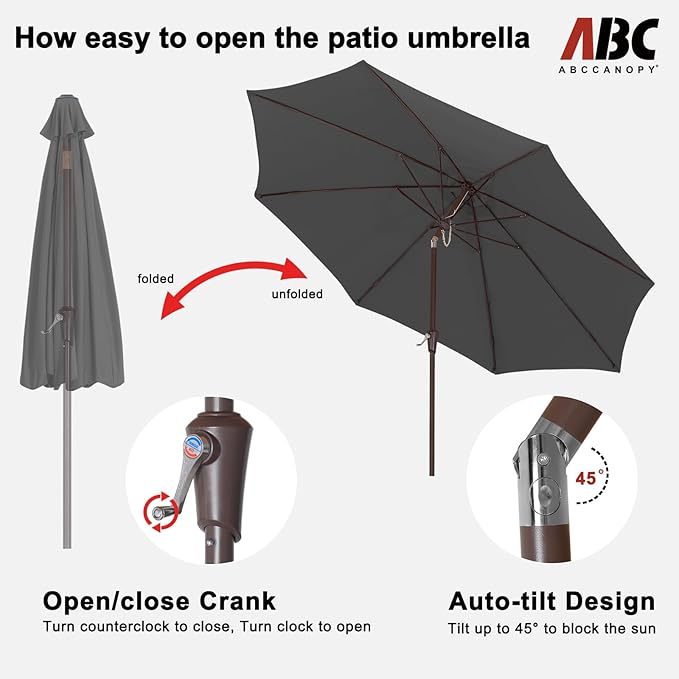 How easy to open the patio umbrella

ABC
ABCCANOPY®

folded

unfolded

45°

Open/close Crank
Turn counterclock to close, Turn clock to open

Auto-tilt Design
Tilt up to 45° to block the sun